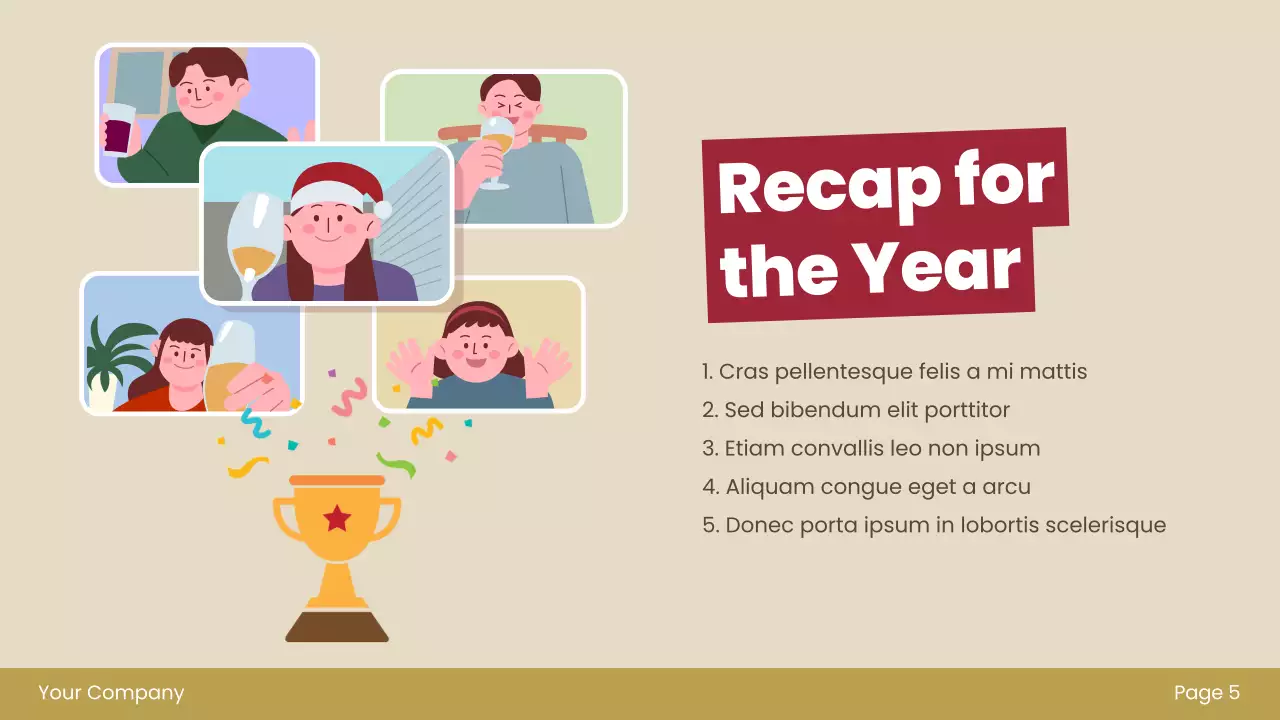 Recap for the Year

1. Cras pellentesque felis a mi mattis
2. Sed bibendum elit porttitor
3. Etiam convallis leo non ipsum
4. Aliquam congue eget a arcu
5. Donec porta ipsum in lobortis scelerisque

Your Company

Page 5